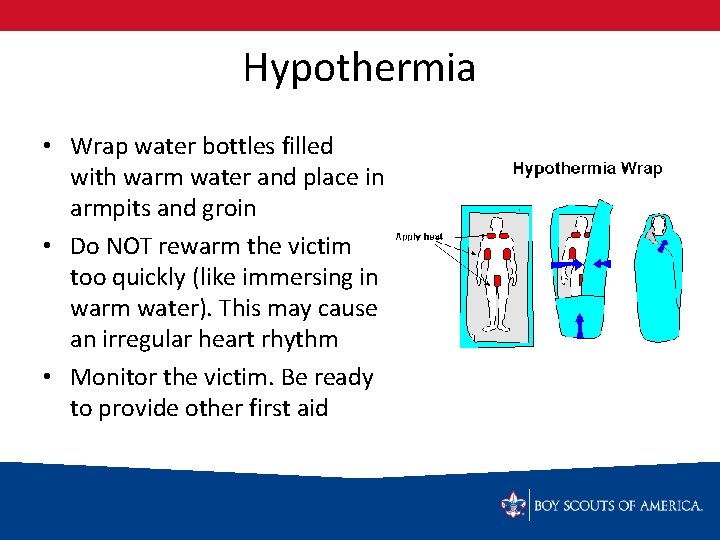 Hypothermia

• Wrap water bottles filled with warm water and place in armpits and groin

• Do NOT rewarm the victim too quickly (like immersing in warm water). This may cause an irregular heart rhythm

• Monitor the victim. Be ready to provide other first aid

Hypothermia Wrap

Apply heat

BOY SCOUTS OF AMERICA.